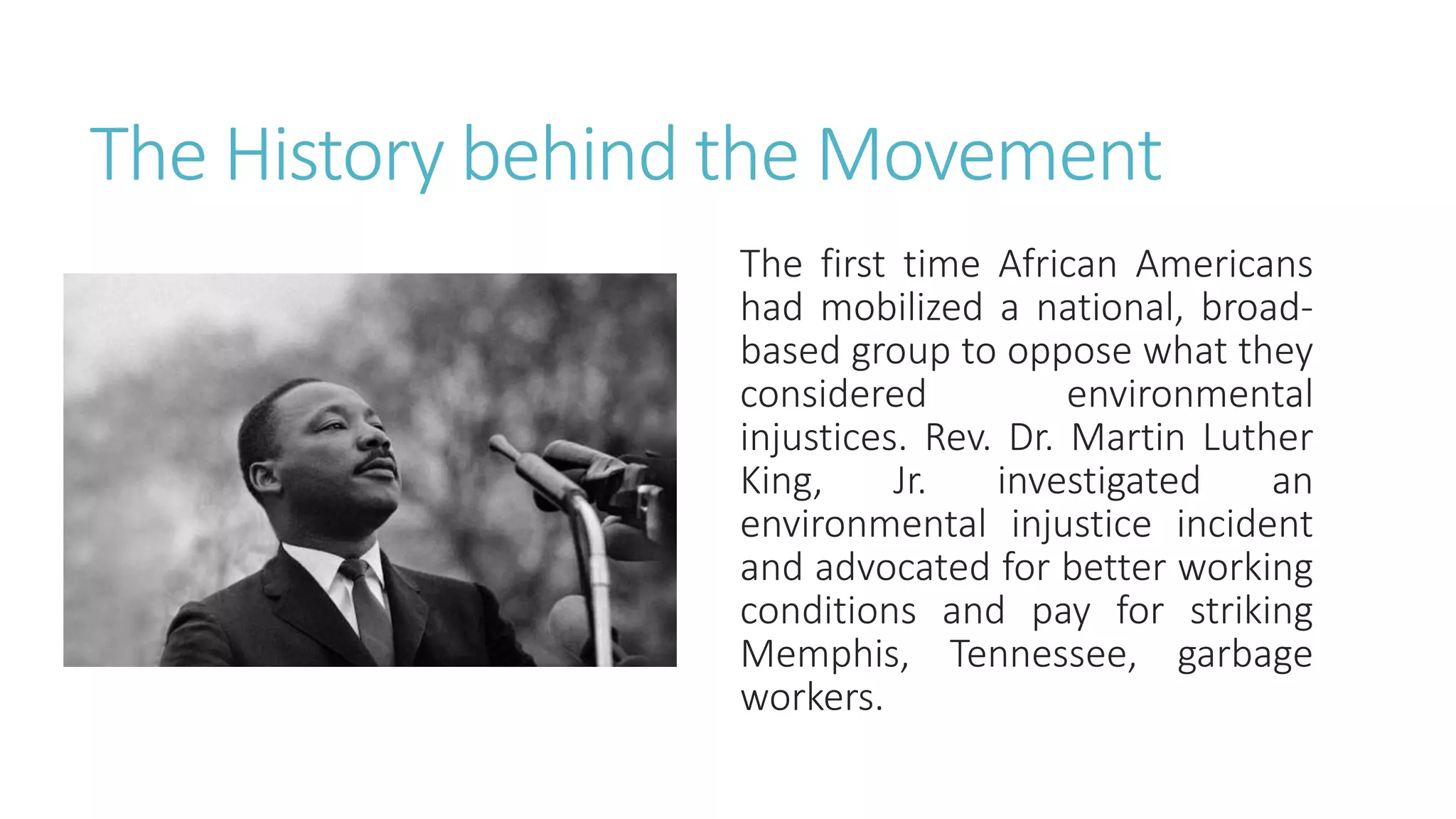 The History behind the Movement

The first time African Americans had mobilized a national, broad-based group to oppose what they considered environmental injustices. Rev. Dr. Martin Luther King, Jr. investigated an environmental injustice incident and advocated for better working conditions and pay for striking Memphis, Tennessee, garbage workers.